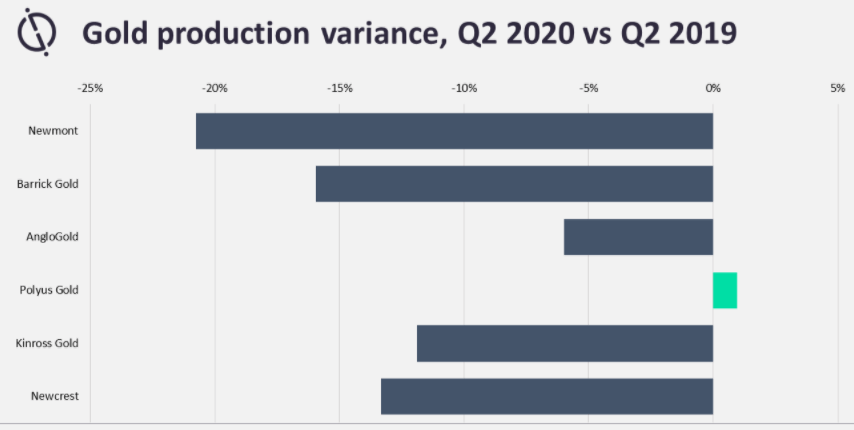 Gold production variance, Q2 2020 vs Q2 2019

-25% -20% -15% -10% -5% 0% 5%

Newmont
Barrick Gold
AngloGold
Polyus Gold
Kinross Gold
Newcrest